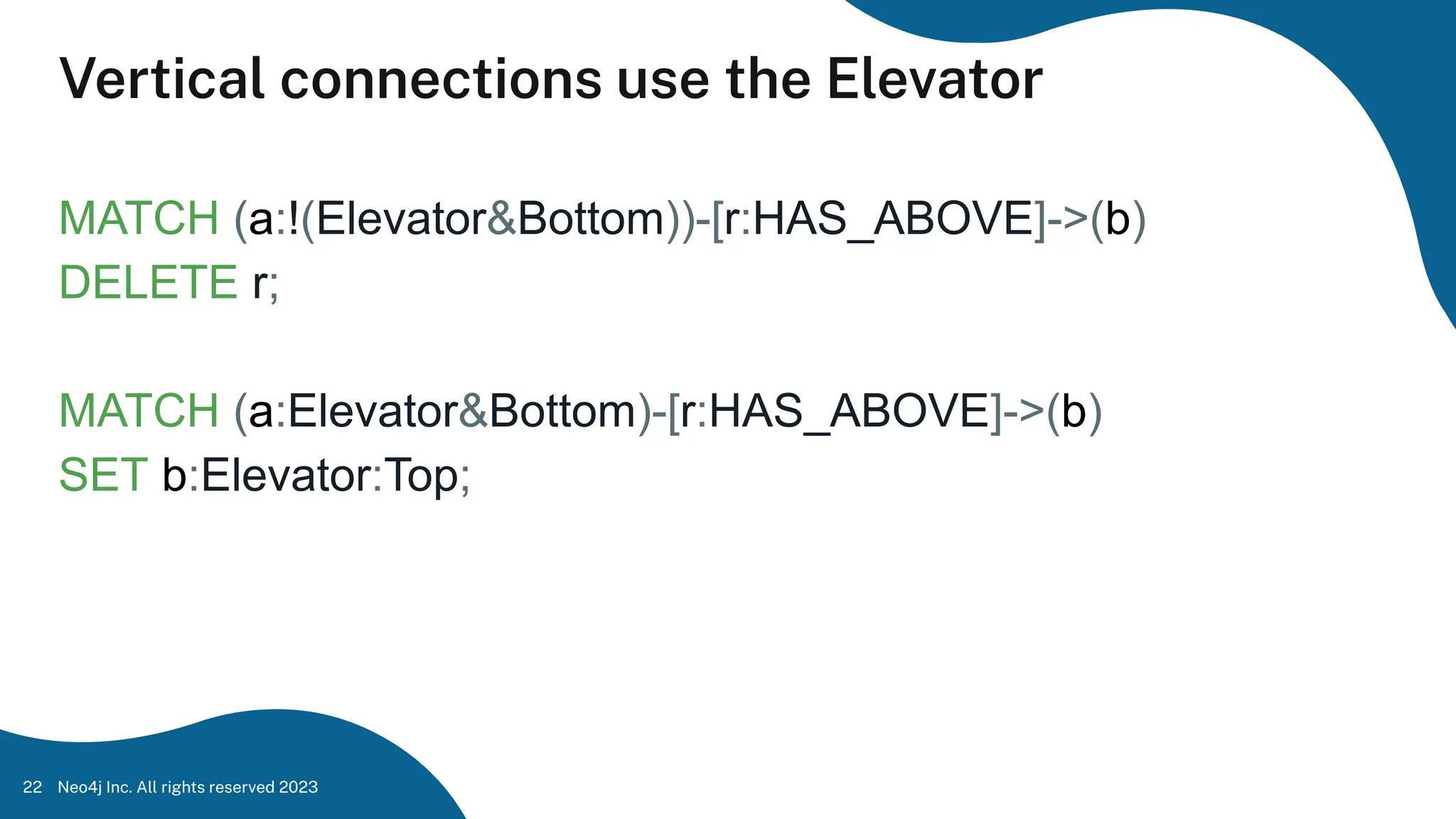 Vertical connections use the Elevator

MATCH (a:!(Elevator&Bottom))-[r:HAS_ABOVE]->(b)
DELETE r;

MATCH (a:Elevator&Bottom)-[r:HAS_ABOVE]->(b)
SET b:Elevator:Top;

22 Neo4j Inc. All rights reserved 2023